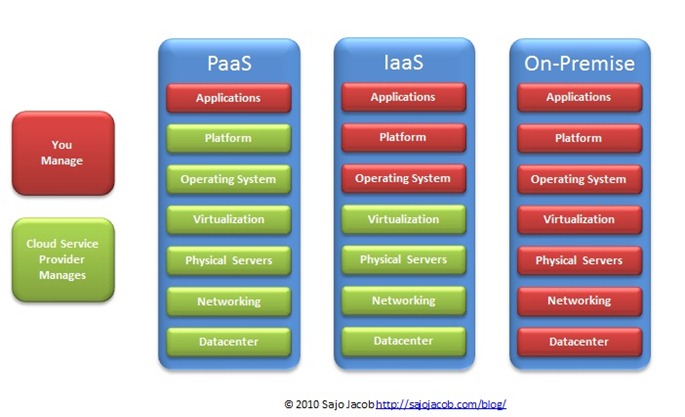 You Manage

Cloud Service Provider Manages

PaaS

Applications

Platform

Operating System

Virtualization

Physical Servers

Networking

Datacenter

IaaS

Applications

Platform

Operating System

Virtualization

Physical Servers

Networking

Datacenter

On-Premise

Applications

Platform

Operating System

Virtualization

Physical Servers

Networking

Datacenter

© 2010 Sajo Jacob http://sajojacob.com/blog/